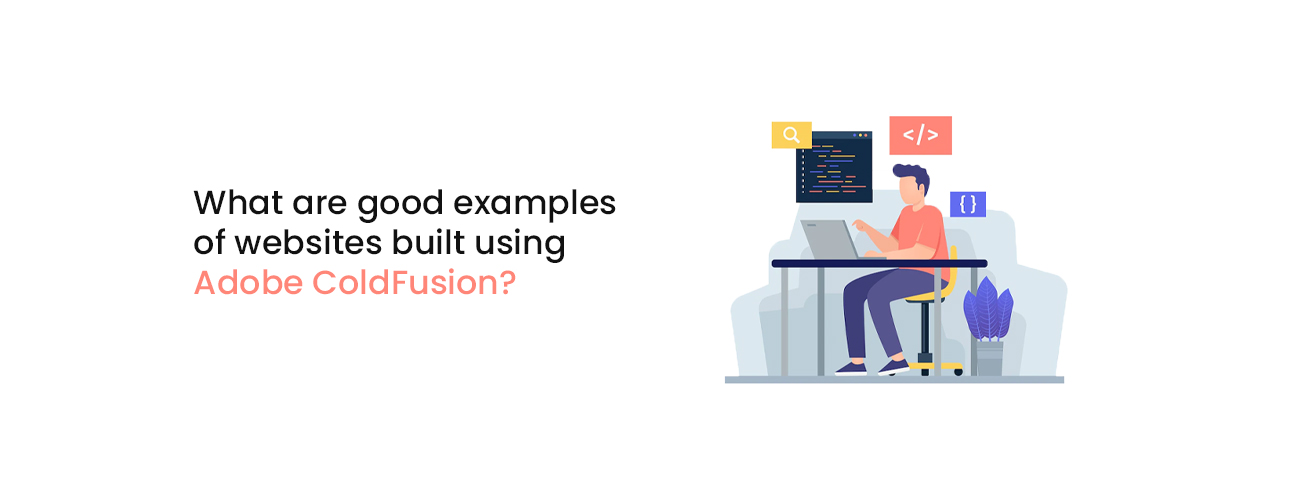 What are good examples of websites built using Adobe ColdFusion?

</>

{ }